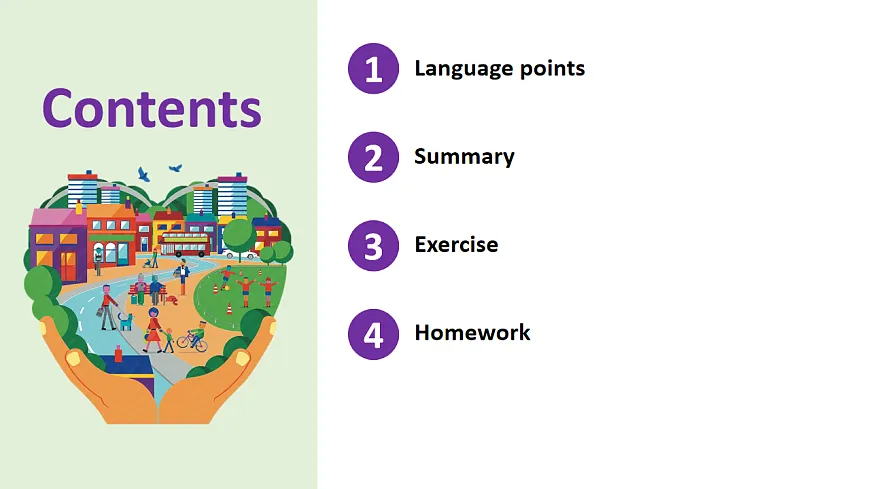 Contents

1 Language points

2 Summary

3 Exercise

4 Homework